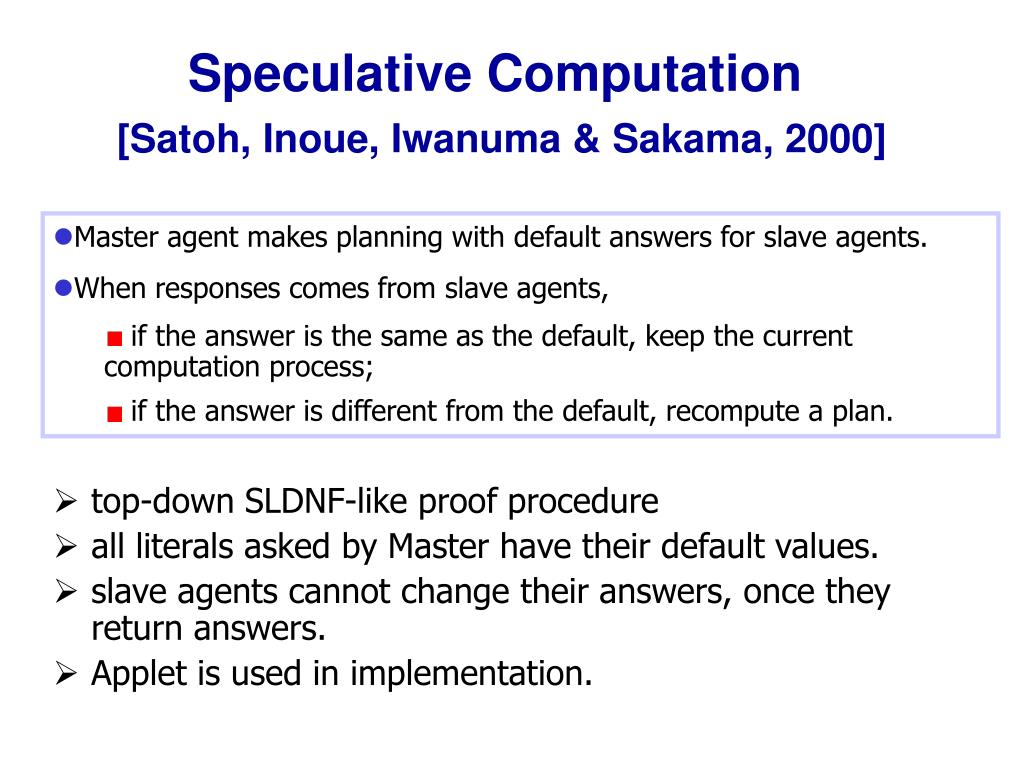 Speculative Computation
[Satoh, Inoue, Iwanuma & Sakama, 2000]

●Master agent makes planning with default answers for slave agents.

●When responses comes from slave agents,

■ if the answer is the same as the default, keep the current computation process;

■ if the answer is different from the default, recompute a plan.

➢ top-down SLDNF-like proof procedure
➢ all literals asked by Master have their default values.
➢ slave agents cannot change their answers, once they return answers.
➢ Applet is used in implementation.